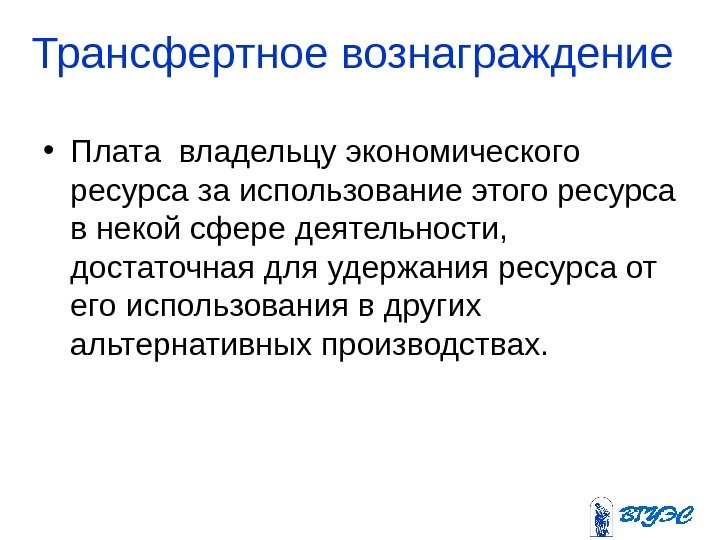 Трансфертное вознаграждение

• Плата владельцу экономического ресурса за использование этого ресурса в некой сфере деятельности, достаточная для удержания ресурса от его использования в других альтернативных производствах.

ВГУЭС